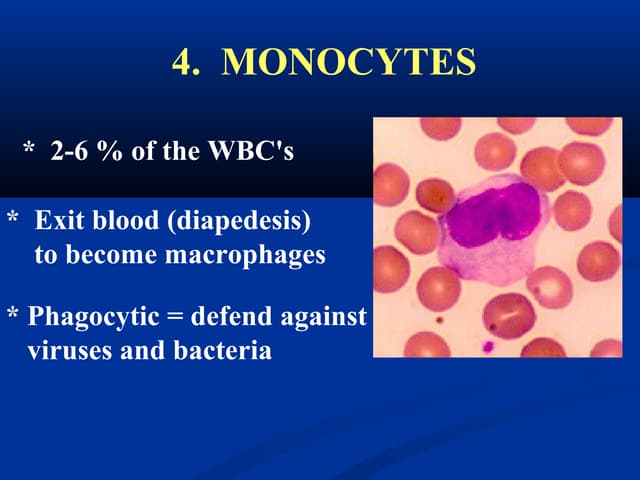 4. MONOCYTES

* 2-6 % of the WBC's

* Exit blood (diapedesis) to become macrophages

* Phagocytic = defend against viruses and bacteria